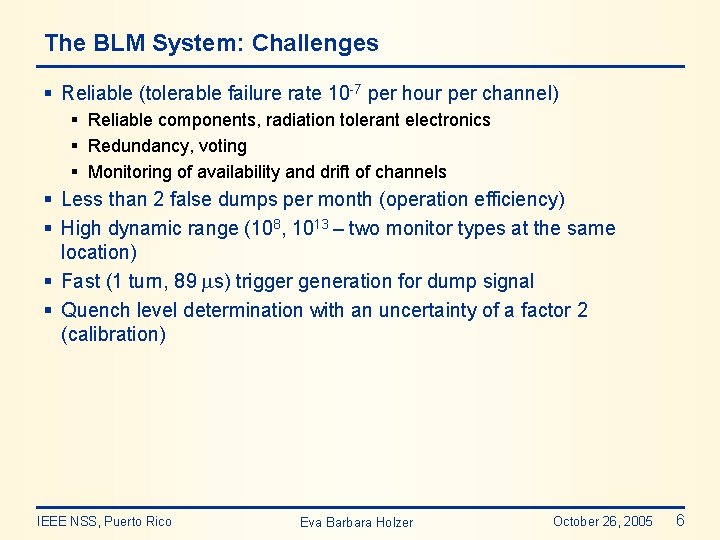 The BLM System: Challenges

▪ Reliable (tolerable failure rate $10^{-7}$ per hour per channel)
▪ Reliable components, radiation tolerant electronics
▪ Redundancy, voting
▪ Monitoring of availability and drift of channels
▪ Less than 2 false dumps per month (operation efficiency)
▪ High dynamic range ($10^{8}$, $10^{13}$ – two monitor types at the same location)
▪ Fast (1 turn, 89 $\mu$s) trigger generation for dump signal
▪ Quench level determination with an uncertainty of a factor 2 (calibration)

IEEE NSS, Puerto Rico Eva Barbara Holzer October 26, 2005 6